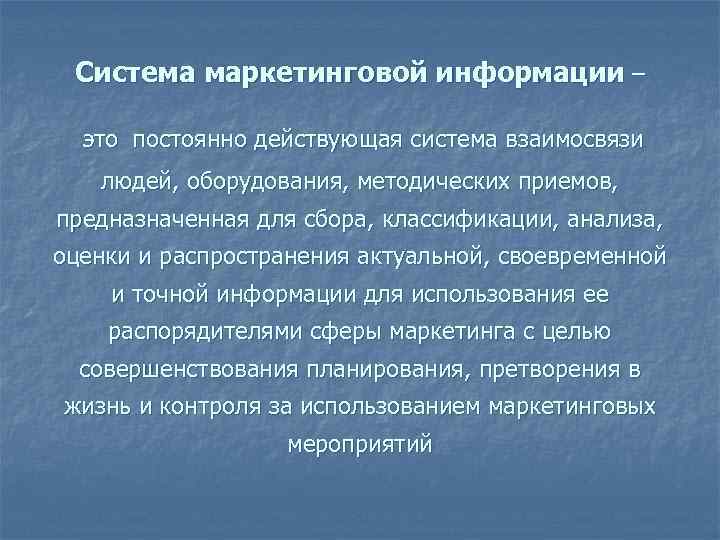 Система маркетинговой информации –

это постоянно действующая система взаимосвязи людей, оборудования, методических приемов, предназначенная для сбора, классификации, анализа, оценки и распространения актуальной, своевременной и точной информации для использования ее распорядителями сферы маркетинга с целью совершенствования планирования, претворения в жизнь и контроля за использованием маркетинговых мероприятий